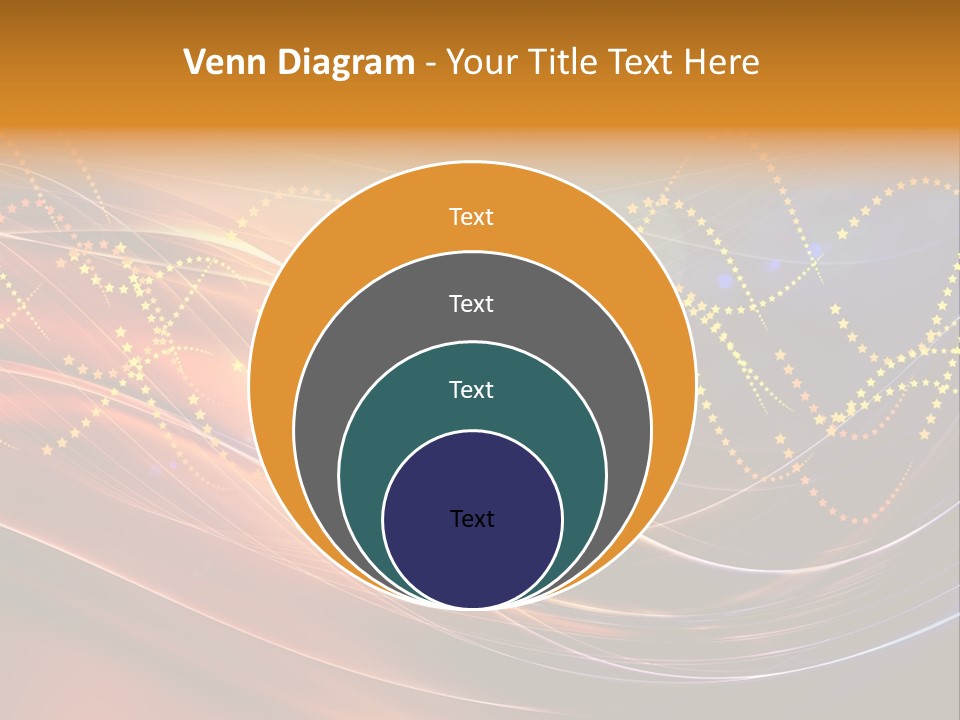 Venn Diagram - Your Title Text Here

Text

Text

Text

Text